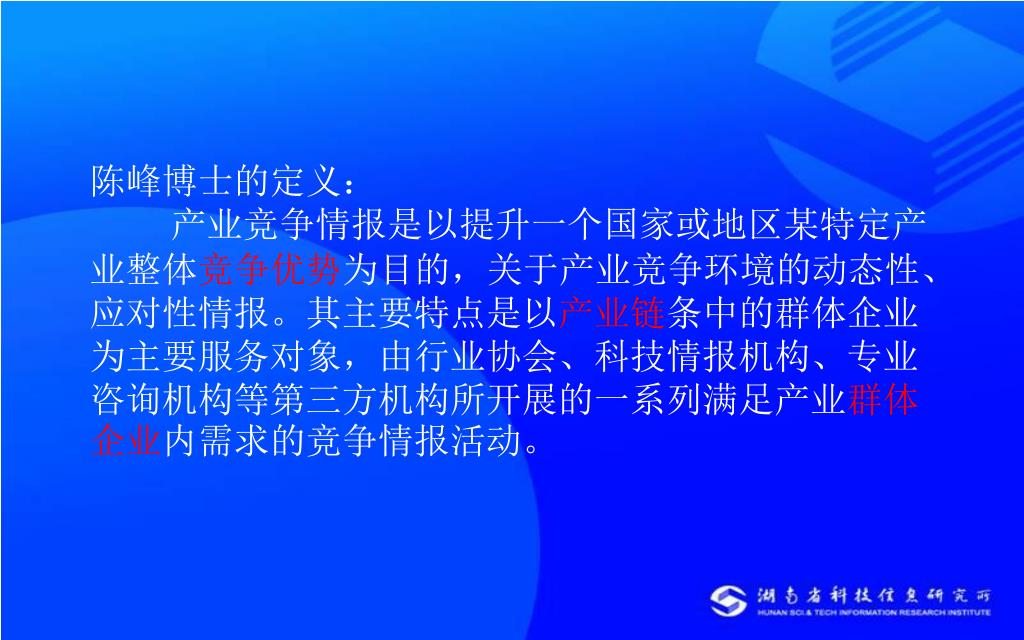 陈峰博士的定义：

产业竞争情报是以提升一个国家或地区某特定产业整体竞争优势为目的，关于产业竞争环境的动态性、应对性情报。其主要特点是以产业链条中的群体企业为主要服务对象，由行业协会、科技情报机构、专业咨询机构等第三方机构所开展的一系列满足产业群体企业内需求的竞争情报活动。

湖南省科技信息研究所
HUNAN SCI.& TECH INFORMATION RESEARCH INSTITUTE